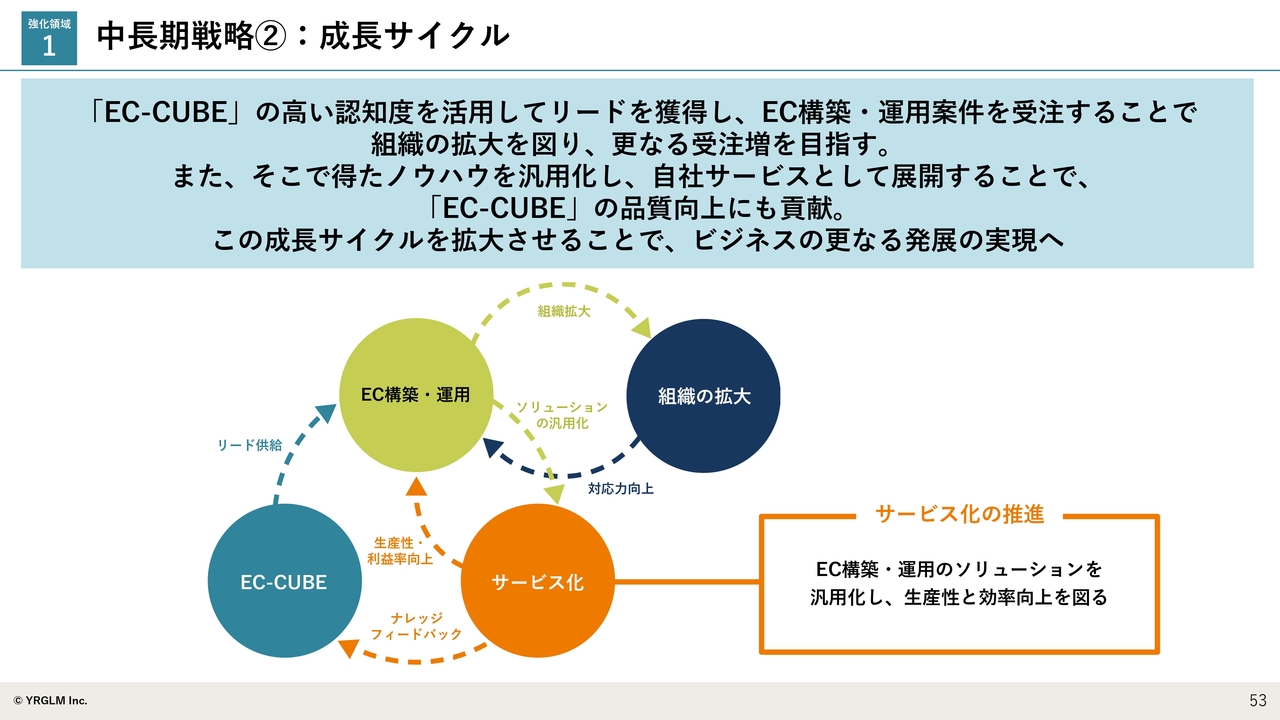 強化領域
1

中長期戦略②：成長サイクル

「EC-CUBE」の高い認知度を活用してリードを獲得し、EC構築・運用案件を受注することで組織の拡大を図り、更なる受注増を目指す。
また、そこで得たノウハウを汎用化し、自社サービスとして展開することで、「EC-CUBE」の品質向上にも貢献。
この成長サイクルを拡大させることで、ビジネスの更なる発展の実現へ

組織拡大

EC構築・運用

組織の拡大

ソリューションの汎用化

リード供給

対応力向上

生産性・利益率向上

EC-CUBE

サービス化

ナレッジフィードバック

サービス化の推進

EC構築・運用のソリューションを汎用化し、生産性と効率向上を図る

© YRGLM Inc.

53